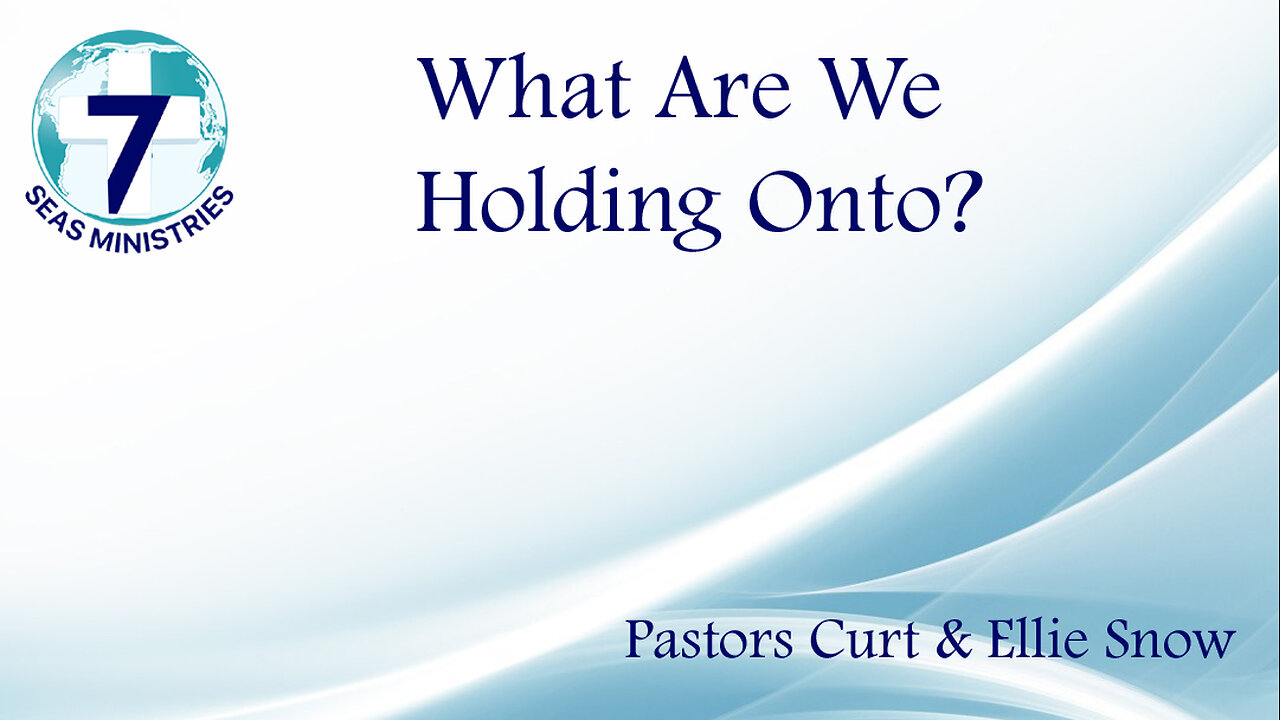 7
SEAS MINISTRIES

What Are We Holding Onto?

Pastors Curt & Ellie Snow